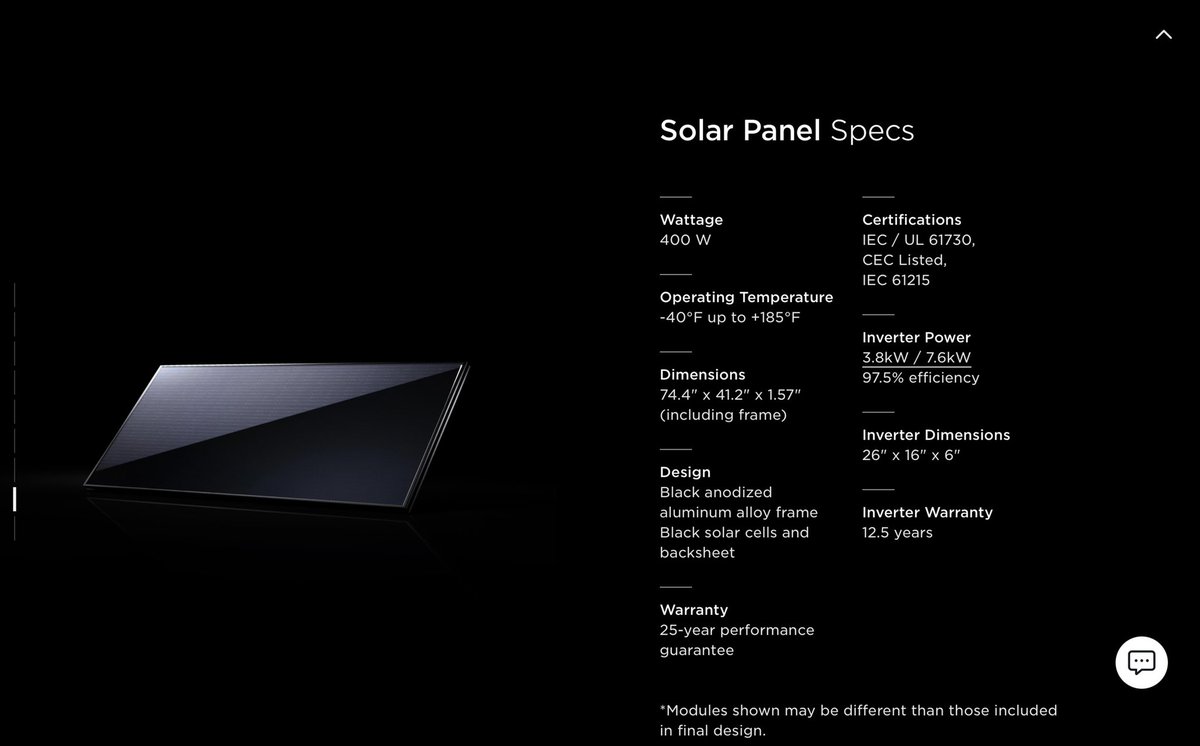 Solar Panel Specs

Wattage
400 W

Operating Temperature
-40°F up to +185°F

Dimensions
74.4" x 41.2" x 1.57"
(including frame)

Design
Black anodized aluminum alloy frame
Black solar cells and backsheet

Warranty
25-year performance guarantee

Certifications
IEC / UL 61730,
CEC Listed,
IEC 61215

Inverter Power
3.8kW / 7.6kW
97.5% efficiency

Inverter Dimensions
26" x 16" x 6"

Inverter Warranty
12.5 years

*Modules shown may be different than those included in final design.